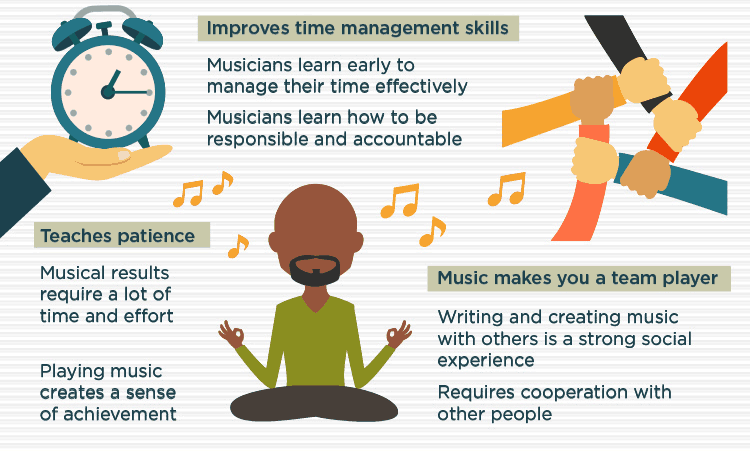 Improves time management skills

Musicians learn early to manage their time effectively

Musicians learn how to be responsible and accountable

Teaches patience

Musical results require a lot of time and effort

Playing music creates a sense of achievement

Music makes you a team player

Writing and creating music with others is a strong social experience

Requires cooperation with other people